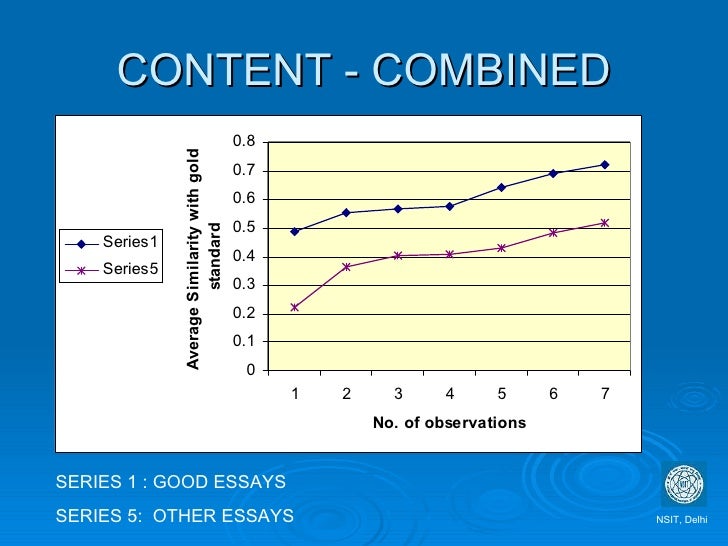 CONTENT - COMBINED

Series1
Series5

Average Similarity with gold standard

0.8
0.7
0.6
0.5
0.4
0.3
0.2
0.1
0

1 2 3 4 5 6 7

No. of observations

SERIES 1 : GOOD ESSAYS

SERIES 5: OTHER ESSAYS

NSIT, Delhi